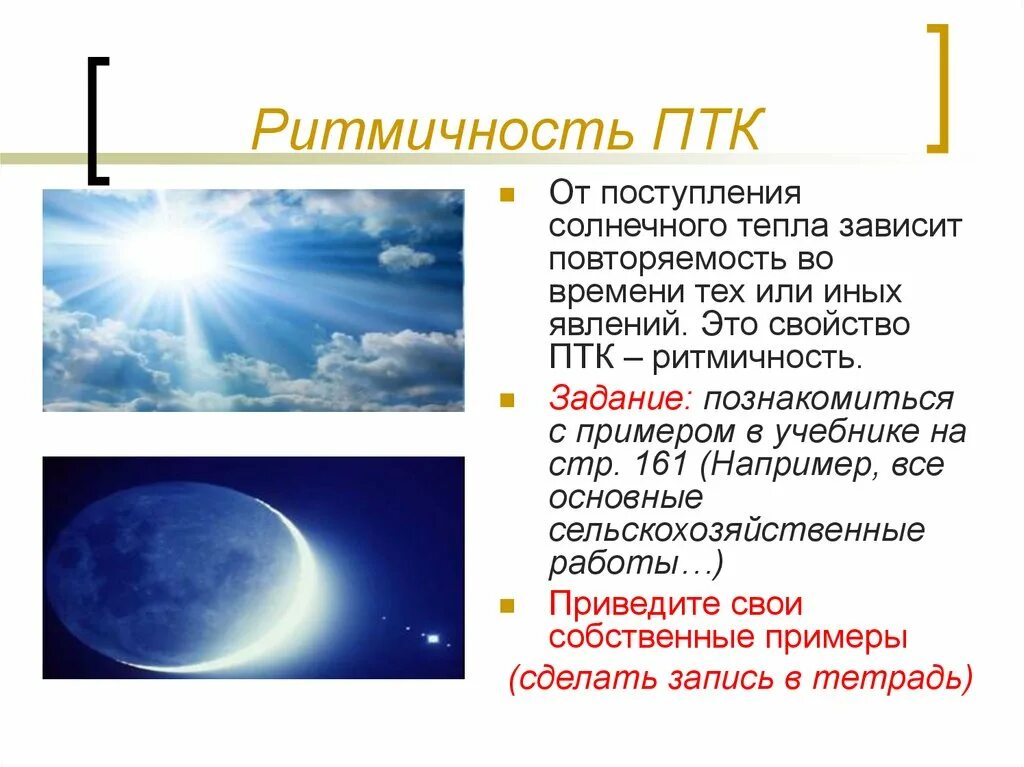 Ритмичность ПТК

От поступления солнечного тепла зависит повторяемость во времени тех или иных явлений. Это свойство ПТК – ритмичность.

Задание: познакомиться с примером в учебнике на стр. 161 (Например, все основные сельскохозяйственные работы…)

Приведите свои собственные примеры

(сделать запись в тетрадь)